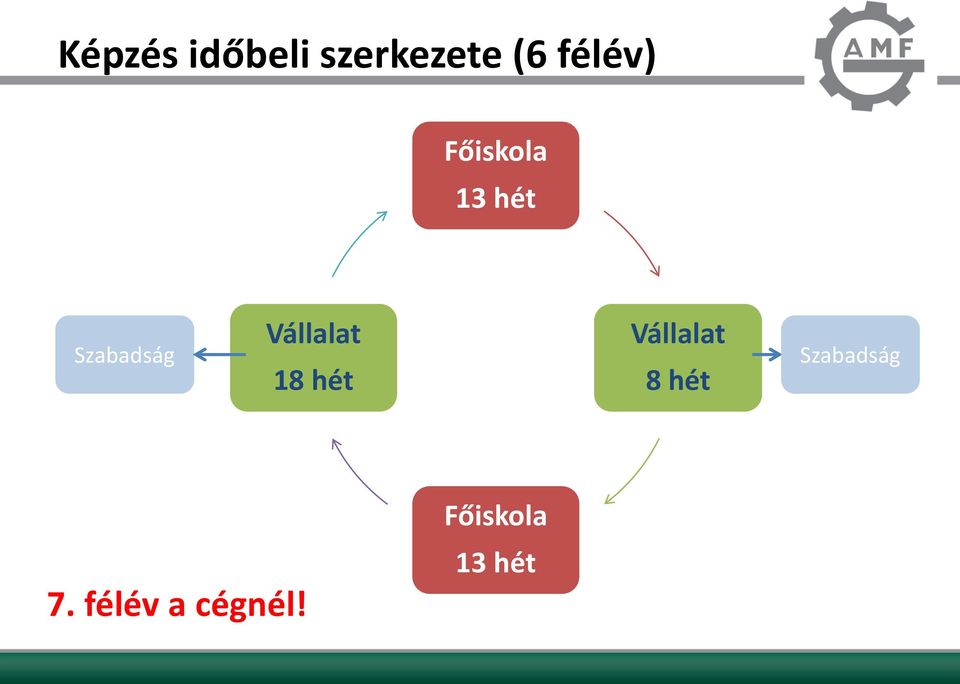 Képzés időbeli szerkezete (6 félév)

AMF

Főiskola
13 hét

Szabadság

Vállalat
18 hét

Vállalat
8 hét

Szabadság

Főiskola
13 hét

7. félév a cégnél!